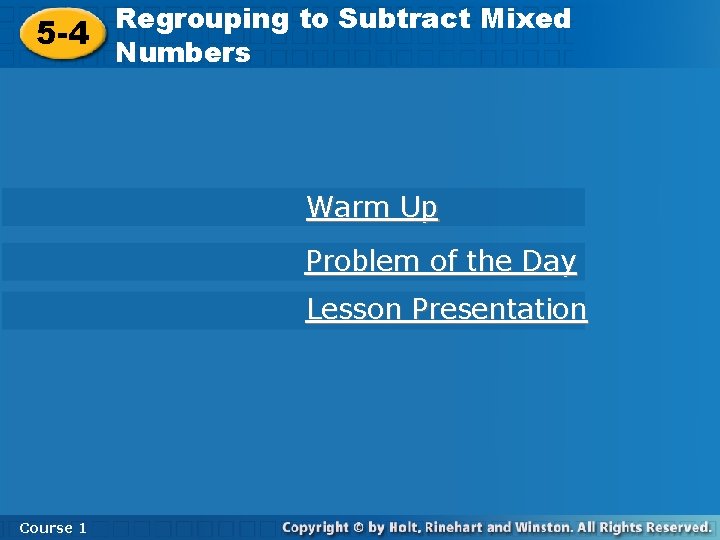 5-4 Regrouping to Subtract Mixed Numbers

Warm Up

Problem of the Day

Lesson Presentation

Course 1

Copyright © by Holt, Rinehart and Winston. All Rights Reserved.